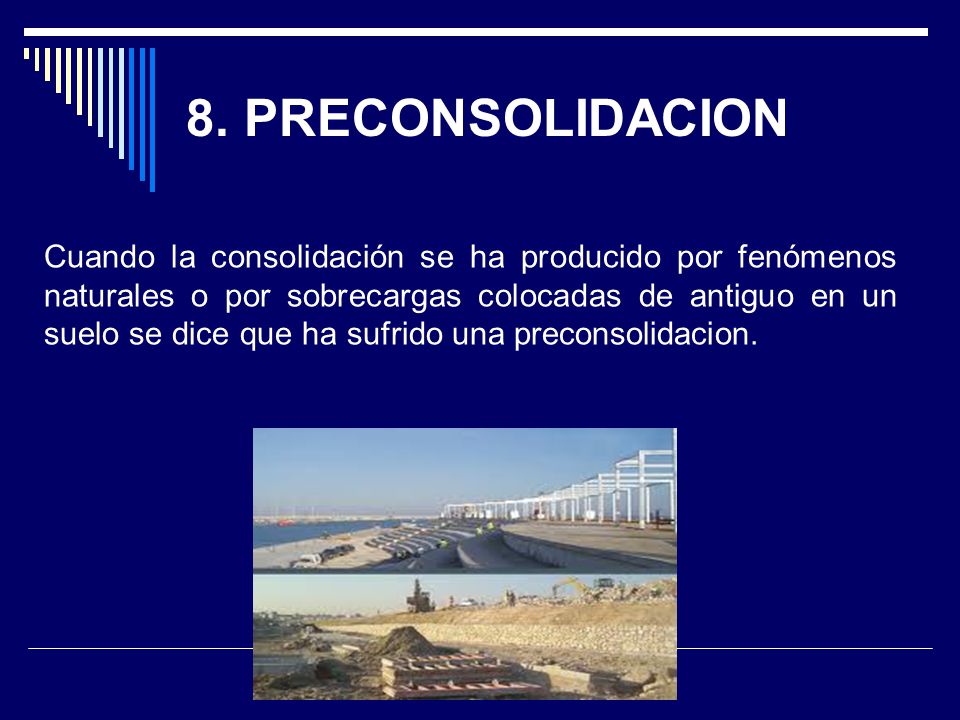 8. PRECONSOLIDACION

Cuando la consolidación se ha producido por fenómenos naturales o por sobrecargas colocadas de antiguo en un suelo se dice que ha sufrido una preconsolidacion.